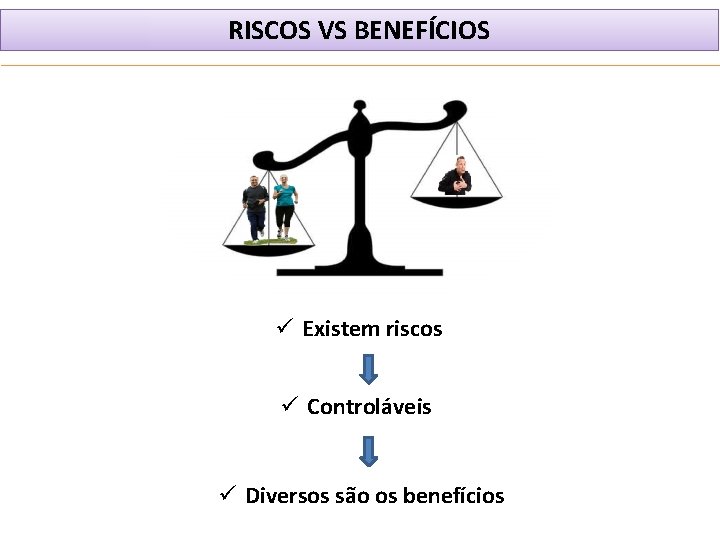 RISCOS VS BENEFÍCIOS

✓ Existem riscos

✓ Controláveis

✓ Diversos são os benefícios